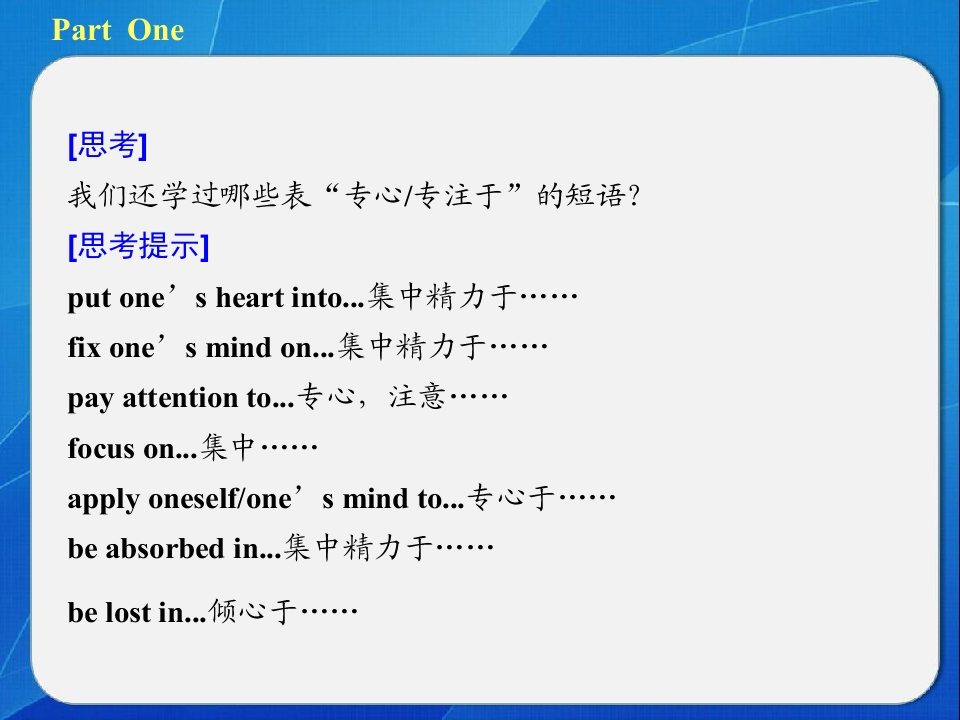 Part One

[思考]

我们还学过哪些表“专心/专注于”的短语?

[思考提示]

put one’s heart into...集中精力于……

fix one’s mind on...集中精力于……

pay attention to...专心，注意……

focus on...集中……

apply oneself/one’s mind to...专心于……

be absorbed in...集中精力于……

be lost in...倾心于……